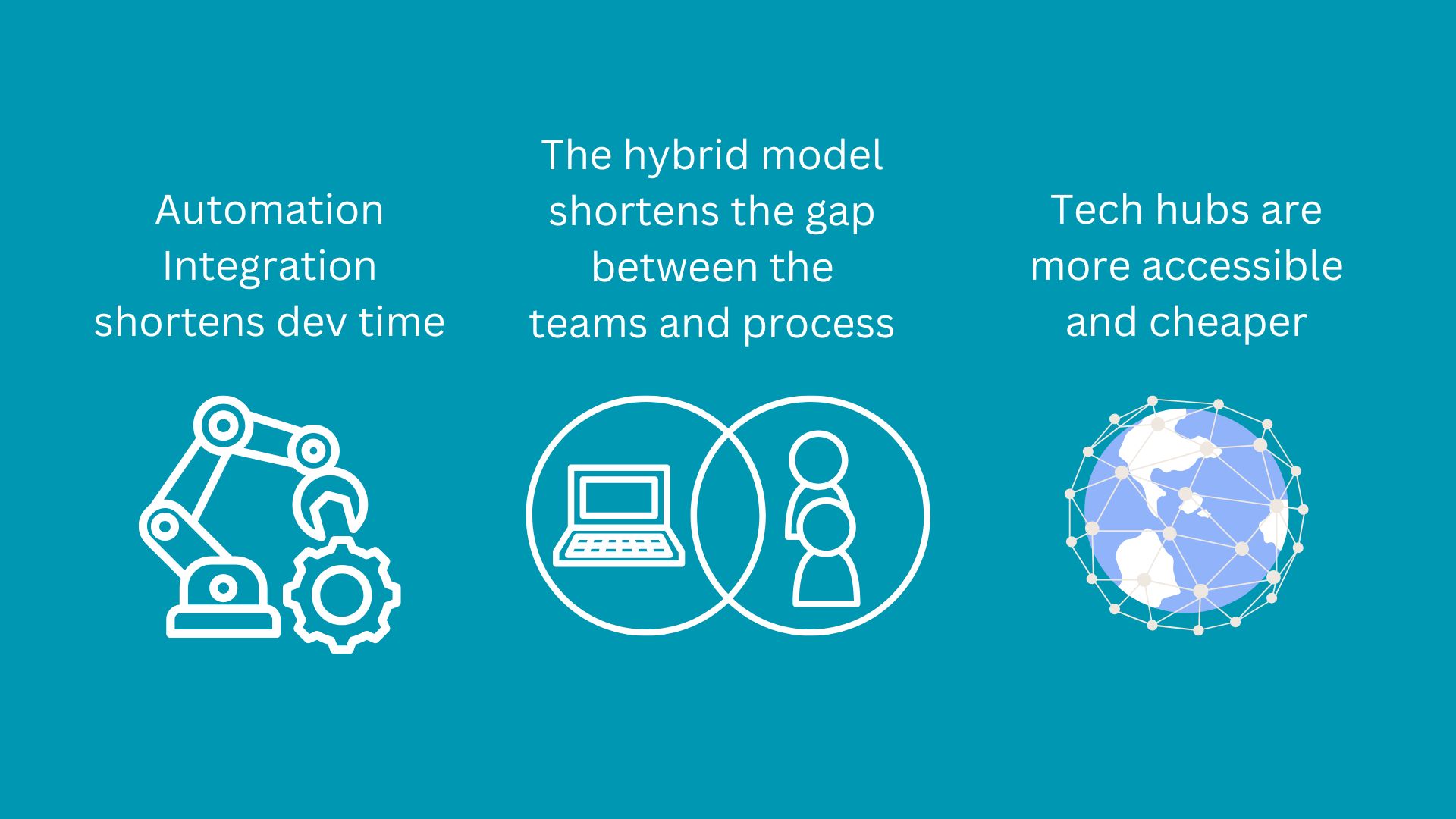 Automation Integration shortens dev time

The hybrid model shortens the gap between the teams and process

Tech hubs are more accessible and cheaper